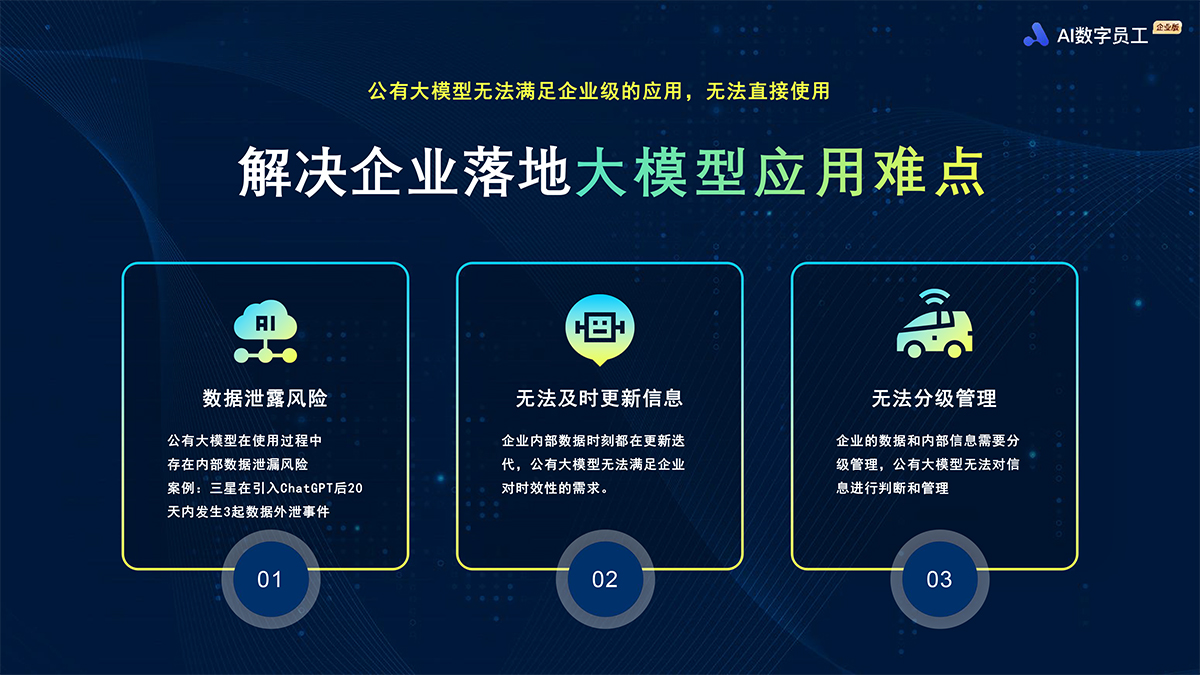 AI数字员工 企业版

公有大模型无法满足企业级的应用，无法直接使用

解决企业落地大模型应用难点

AI

数据泄露风险

公有大模型在使用过程中存在内部数据泄漏风险
案例：三星在引入ChatGPT后20天内发生3起数据外泄事件

01

无法及时更新信息

企业内部数据时刻都在更新迭代，公有大模型无法满足企业对时效性的需求。

02

无法分级管理

企业的数据和内部信息需要分级管理，公有大模型无法对信息进行判断和管理

03